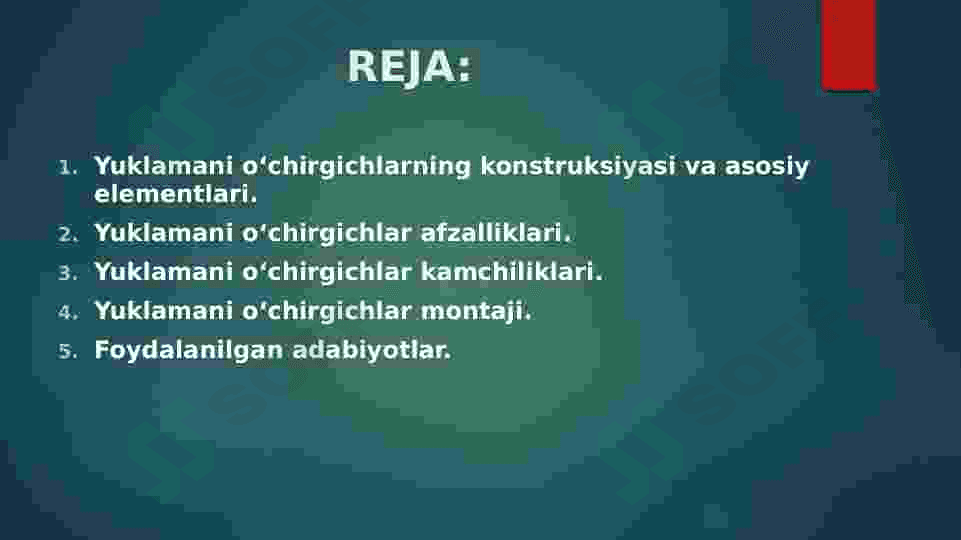 REJA:

1. Yuklamani o‘chirgichlarning konstruksiyasi va asosiy elementlari.
2. Yuklamani o‘chirgichlar afzalliklari.
3. Yuklamani o‘chirgichlar kamchiliklari.
4. Yuklamani o‘chirgichlar montaji.
5. Foydalanilgan adabiyotlar.